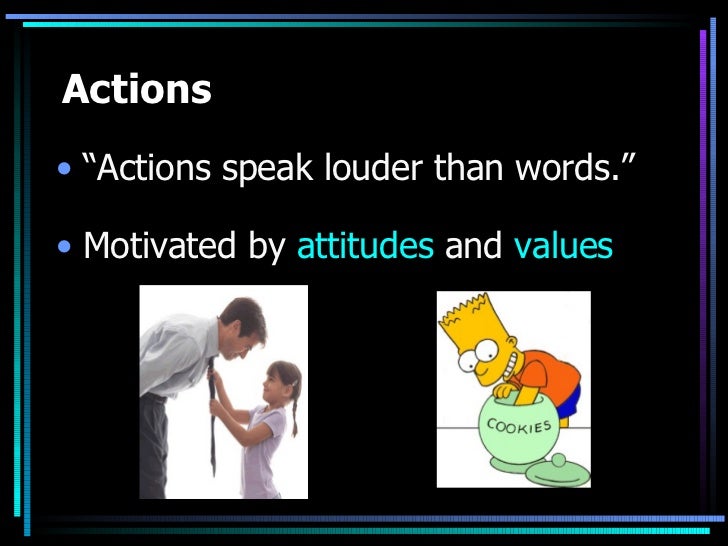 Actions

• “Actions speak louder than words.”

• Motivated by attitudes and values

COOKIES